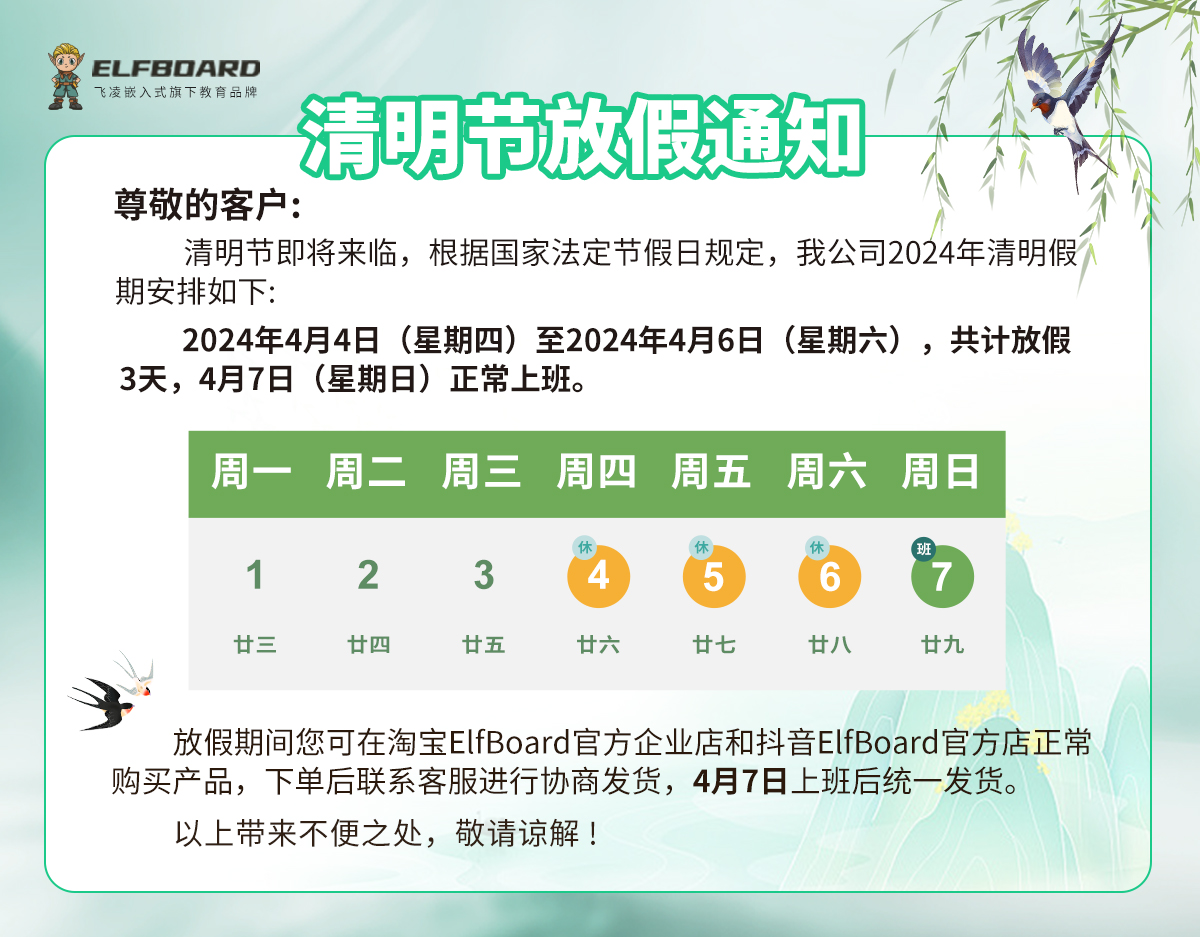 ELFBOARD
飞凌嵌入式旗下教育品牌

清明节放假通知

尊敬的客户：

清明节即将来临，根据国家法定节假日规定，我公司2024年清明假期安排如下:

2024年4月4日（星期四）至2024年4月6日（星期六），共计放假3天，4月7日（星期日）正常上班。

| 周一 | 周二 | 周三 | 周四 | 周五 | 周六 | 周日 |
|---|---|---|---|---|---|---|
| 1 | 2 | 3 | 休 4 | 休 5 | 休 6 | 班 7 |
| 廿三 | 廿四 | 廿五 | 廿六 | 廿七 | 廿八 | 廿九 |

放假期间您可在淘宝ElfBoard官方企业店和抖音ElfBoard官方店正常购买产品，下单后联系客服进行协商发货，4月7日上班后统一发货。

以上带来不便之处，敬请谅解！